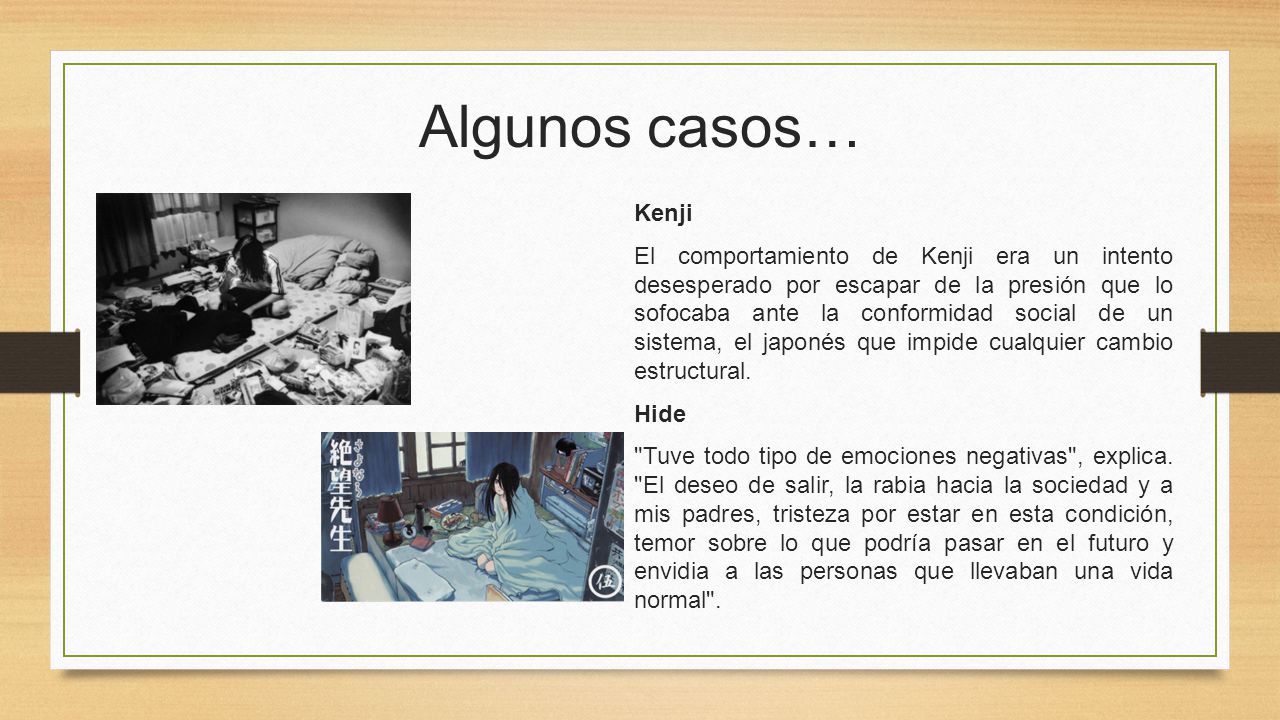 Algunos casos…

Kenji

El comportamiento de Kenji era un intento desesperado por escapar de la presión que lo sofocaba ante la conformidad social de un sistema, el japonés que impide cualquier cambio estructural.

Hide

"Tuve todo tipo de emociones negativas", explica. "El deseo de salir, la rabia hacia la sociedad y a mis padres, tristeza por estar en esta condición, temor sobre lo que podría pasar en el futuro y envidia a las personas que llevaban una vida normal".

さよなら 絶望先生

伍